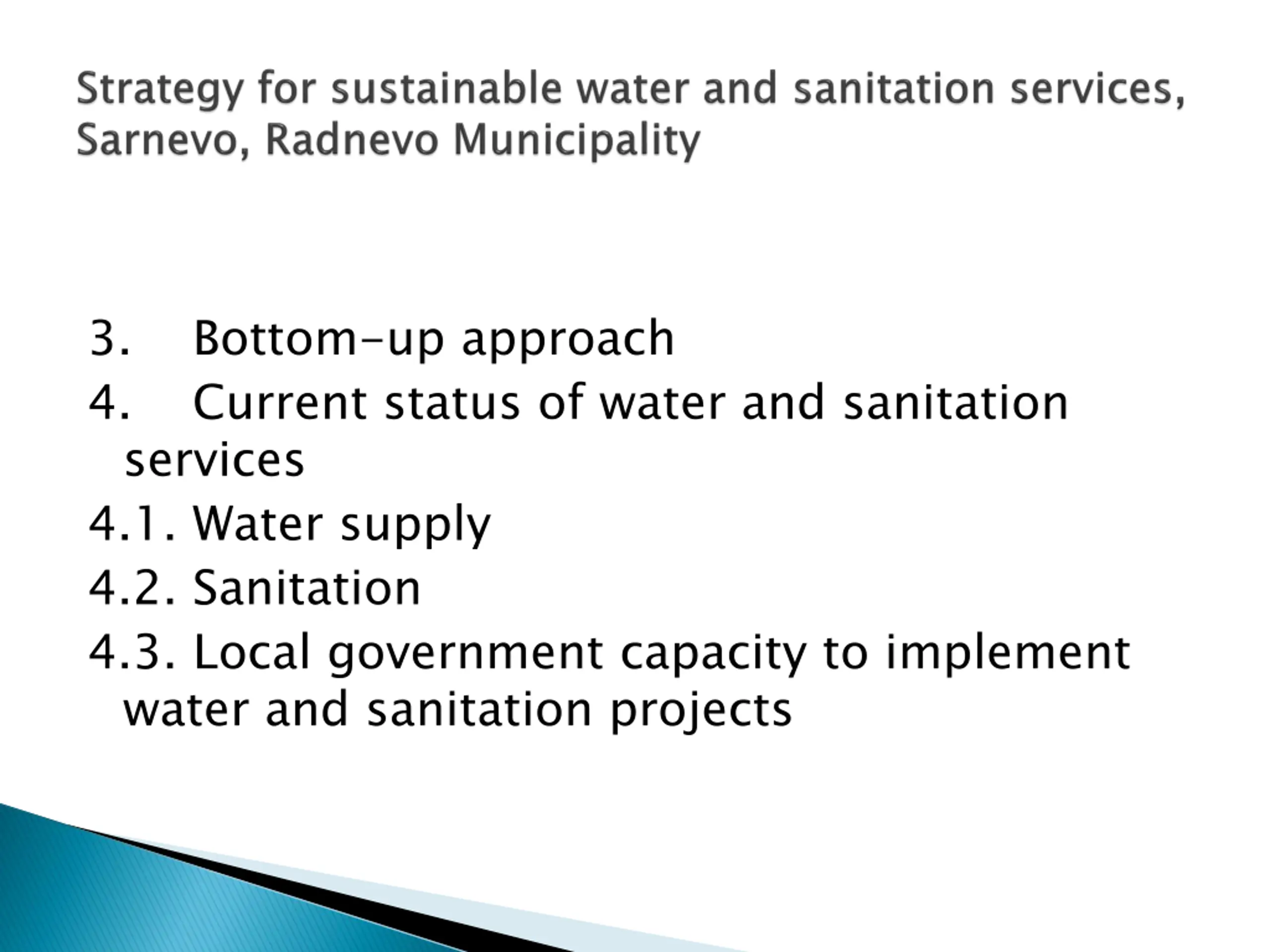 Strategy for sustainable water and sanitation services, Sarnevo, Radnevo Municipality

3. Bottom-up approach

4. Current status of water and sanitation services

4.1. Water supply

4.2. Sanitation

4.3. Local government capacity to implement water and sanitation projects